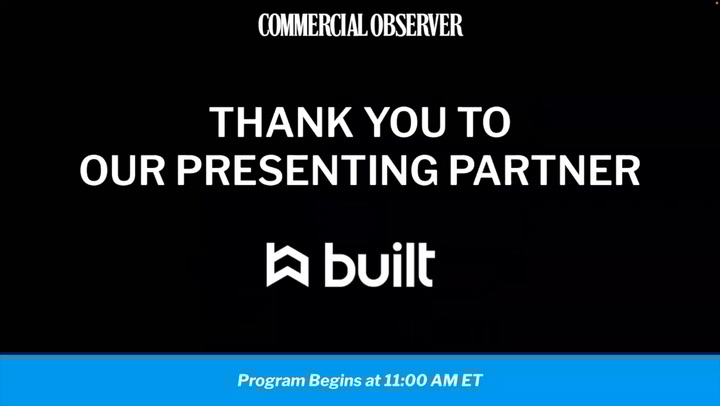 COMMERCIAL OBSERVER

THANK YOU TO OUR PRESENTING PARTNER

built

Program Begins at 11:00 AM ET